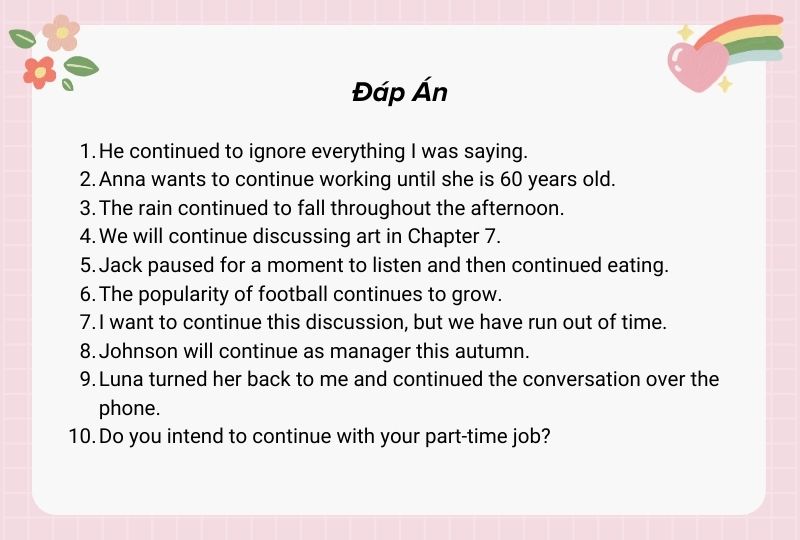 Đáp Án

1. He continued to ignore everything I was saying.
2. Anna wants to continue working until she is 60 years old.
3. The rain continued to fall throughout the afternoon.
4. We will continue discussing art in Chapter 7.
5. Jack paused for a moment to listen and then continued eating.
6. The popularity of football continues to grow.
7. I want to continue this discussion, but we have run out of time.
8. Johnson will continue as manager this autumn.
9. Luna turned her back to me and continued the conversation over the phone.
10. Do you intend to continue with your part-time job?